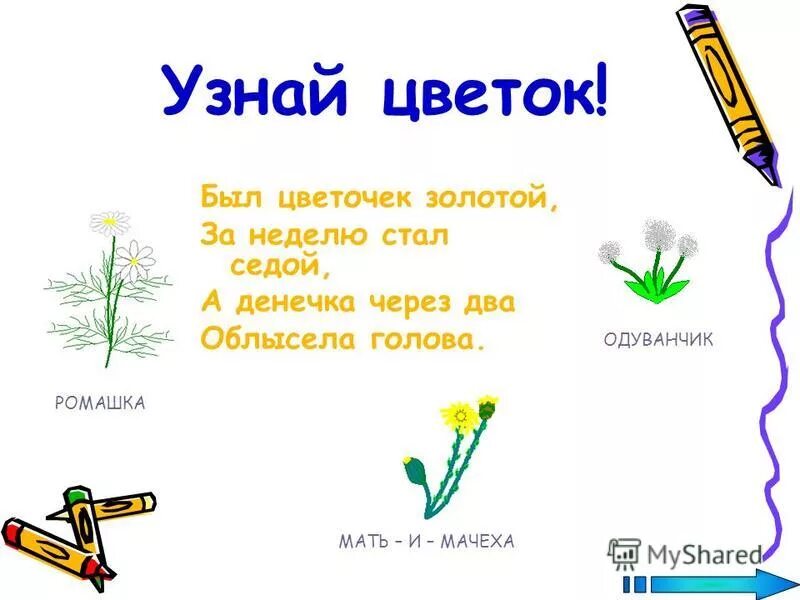 Узнай цветок!

Был цветочек золотой,
За неделю стал седой,
А денечка через два
Облысела голова.

РОМАШКА

ОДУВАНЧИК

МАТЬ – И – МАЧЕХА

MyShared